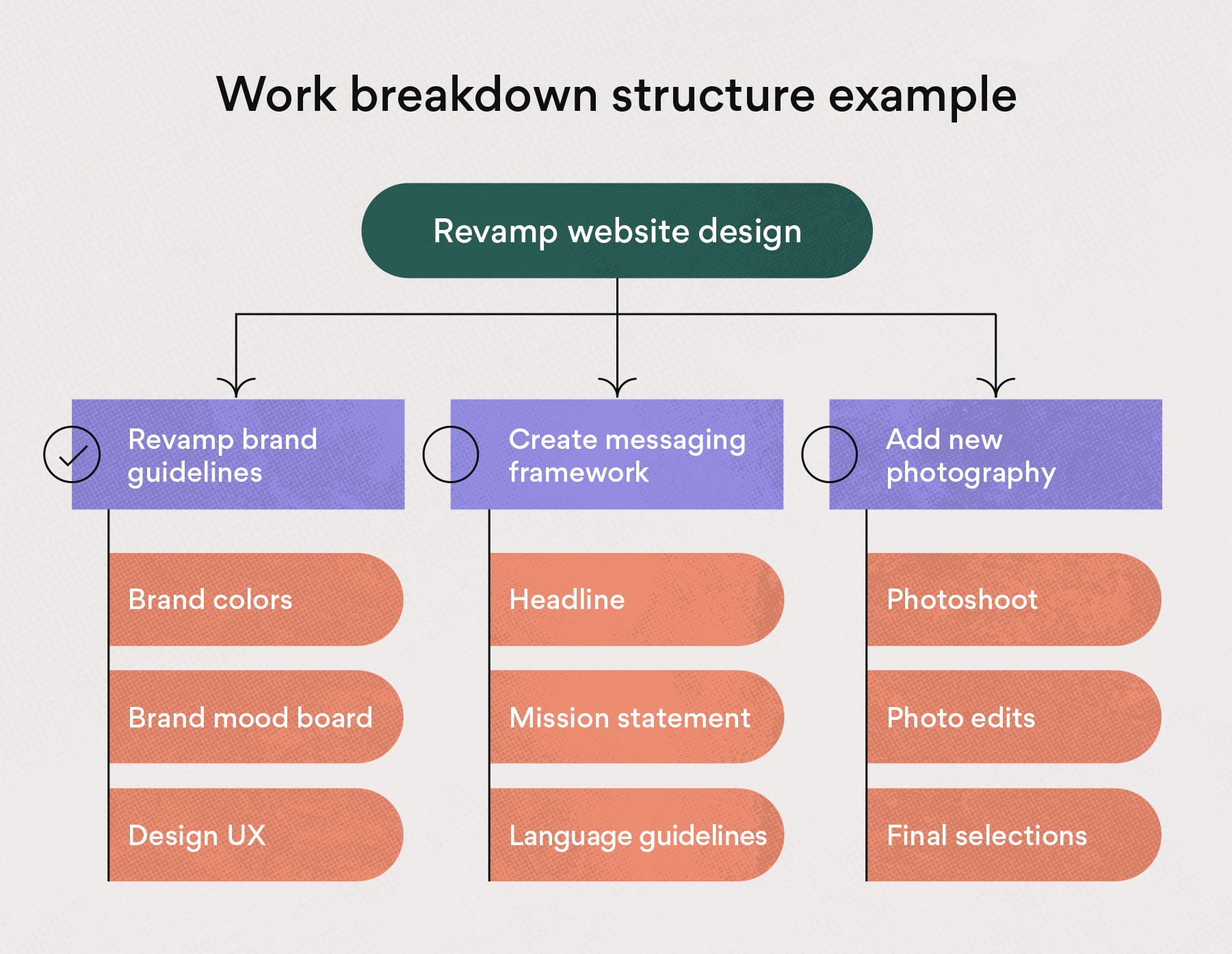 Work breakdown structure example

Revamp website design

Revamp brand guidelines

Brand colors

Brand mood board

Design UX

Create messaging framework

Headline

Mission statement

Language guidelines

Add new photography

Photoshoot

Photo edits

Final selections